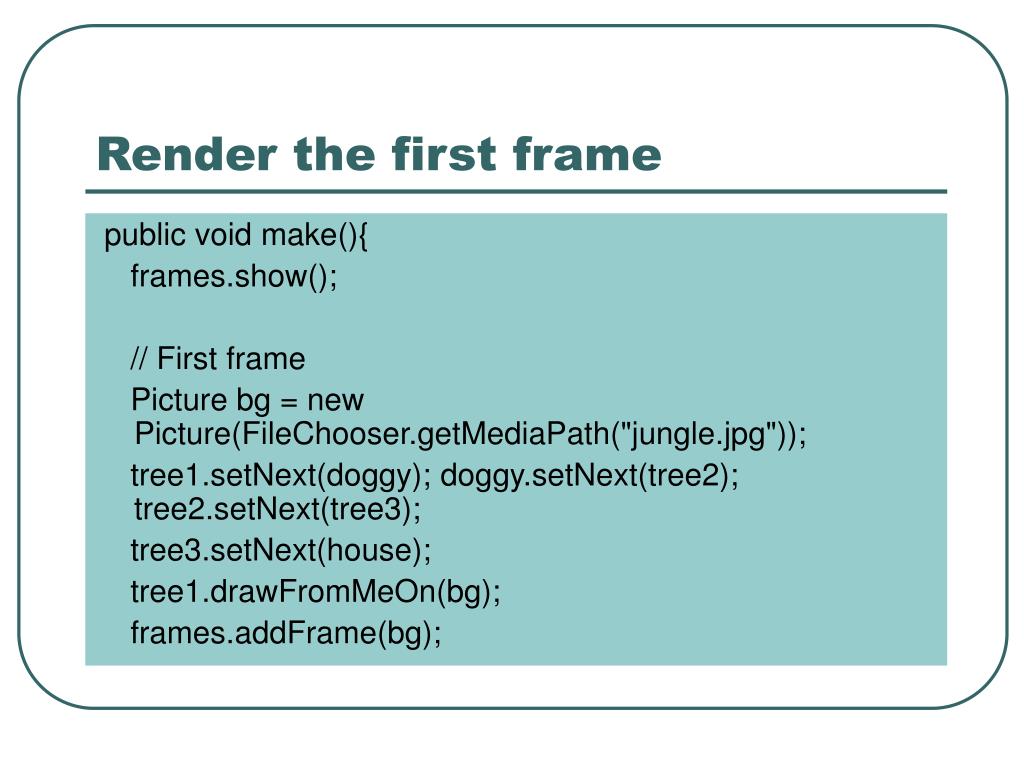 Render the first frame

public void make(){
frames.show();

// First frame
Picture bg = new Picture(FileChooser.getMediaPath("jungle.jpg"));
tree1.setNext(doggy); doggy.setNext(tree2); tree2.setNext(tree3);
tree3.setNext(house);
tree1.drawFromMeOn(bg);
frames.addFrame(bg);